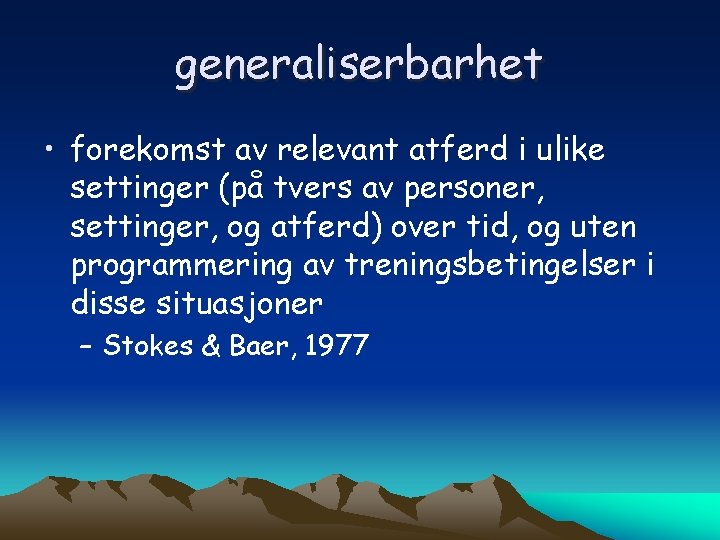 generaliserbarhet

• forekomst av relevant atferd i ulike settinger (på tvers av personer, settinger, og atferd) over tid, og uten programmering av treningsbetingelser i disse situasjoner

– Stokes & Baer, 1977